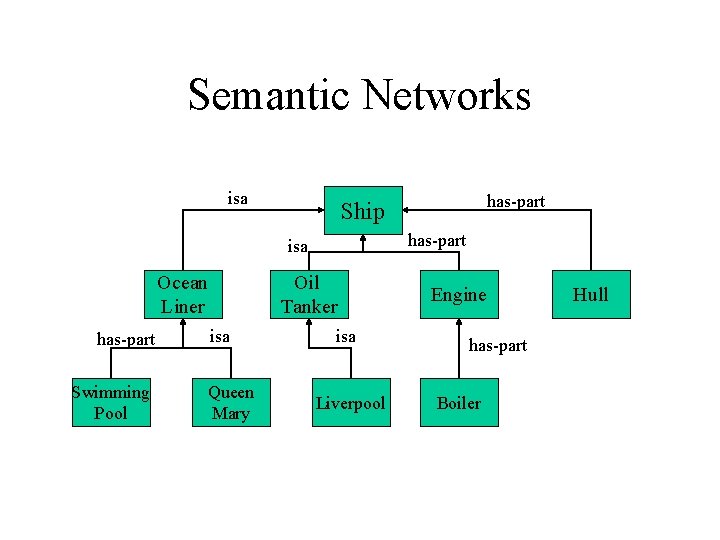 Semantic Networks

isa

Ship

has-part

isa

has-part

Ocean Liner

Oil Tanker

Engine

Hull

has-part

isa

isa

has-part

Swimming Pool

Queen Mary

Liverpool

Boiler